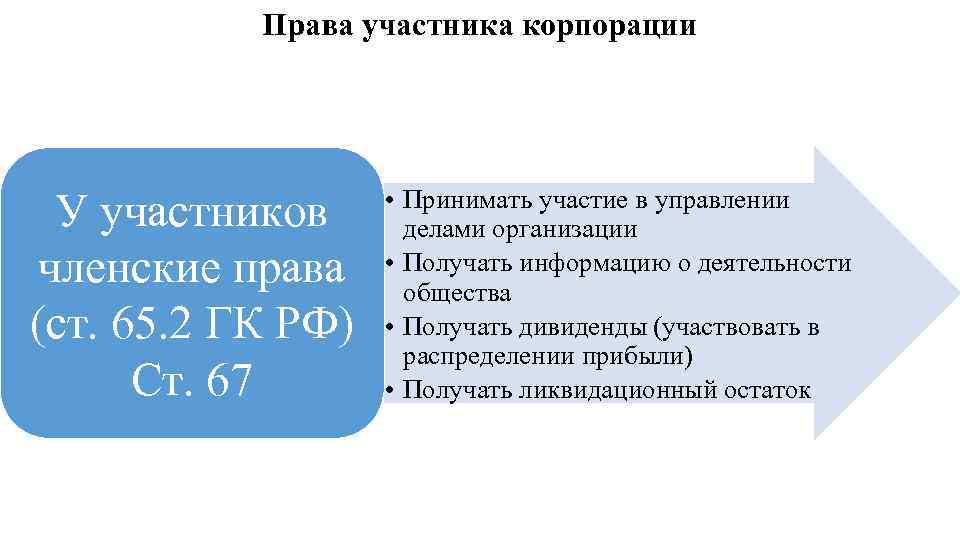 Права участника корпорации

У участников членские права (ст. 65.2 ГК РФ) Ст. 67

• Принимать участие в управлении делами организации
• Получать информацию о деятельности общества
• Получать дивиденды (участвовать в распределении прибыли)
• Получать ликвидационный остаток